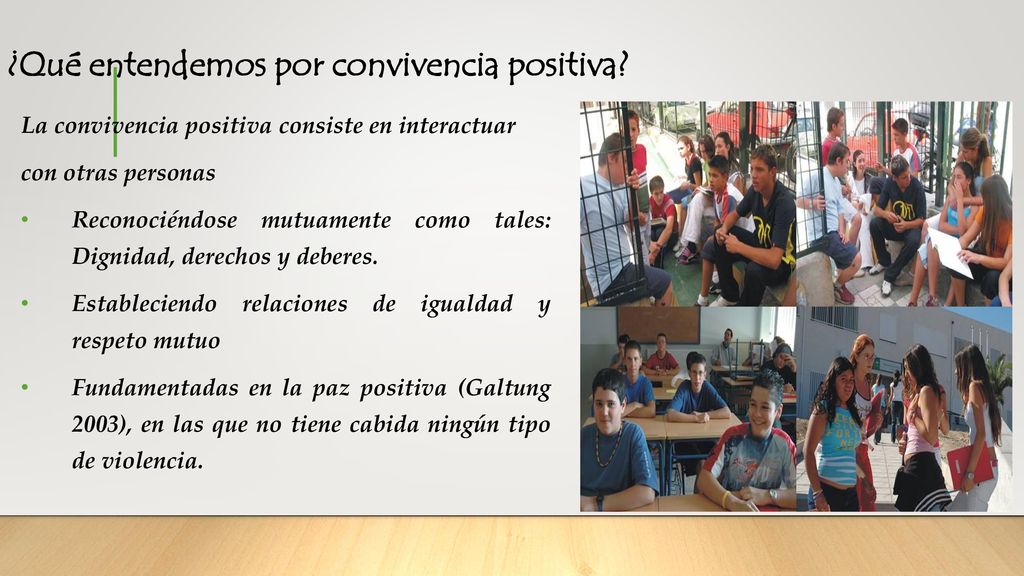 ¿Qué entendemos por convivencia positiva?

La convivencia positiva consiste en interactuar con otras personas

• Reconociéndose mutuamente como tales: Dignidad, derechos y deberes.

• Estableciendo relaciones de igualdad y respeto mutuo

• Fundamentadas en la paz positiva (Galtung 2003), en las que no tiene cabida ningún tipo de violencia.